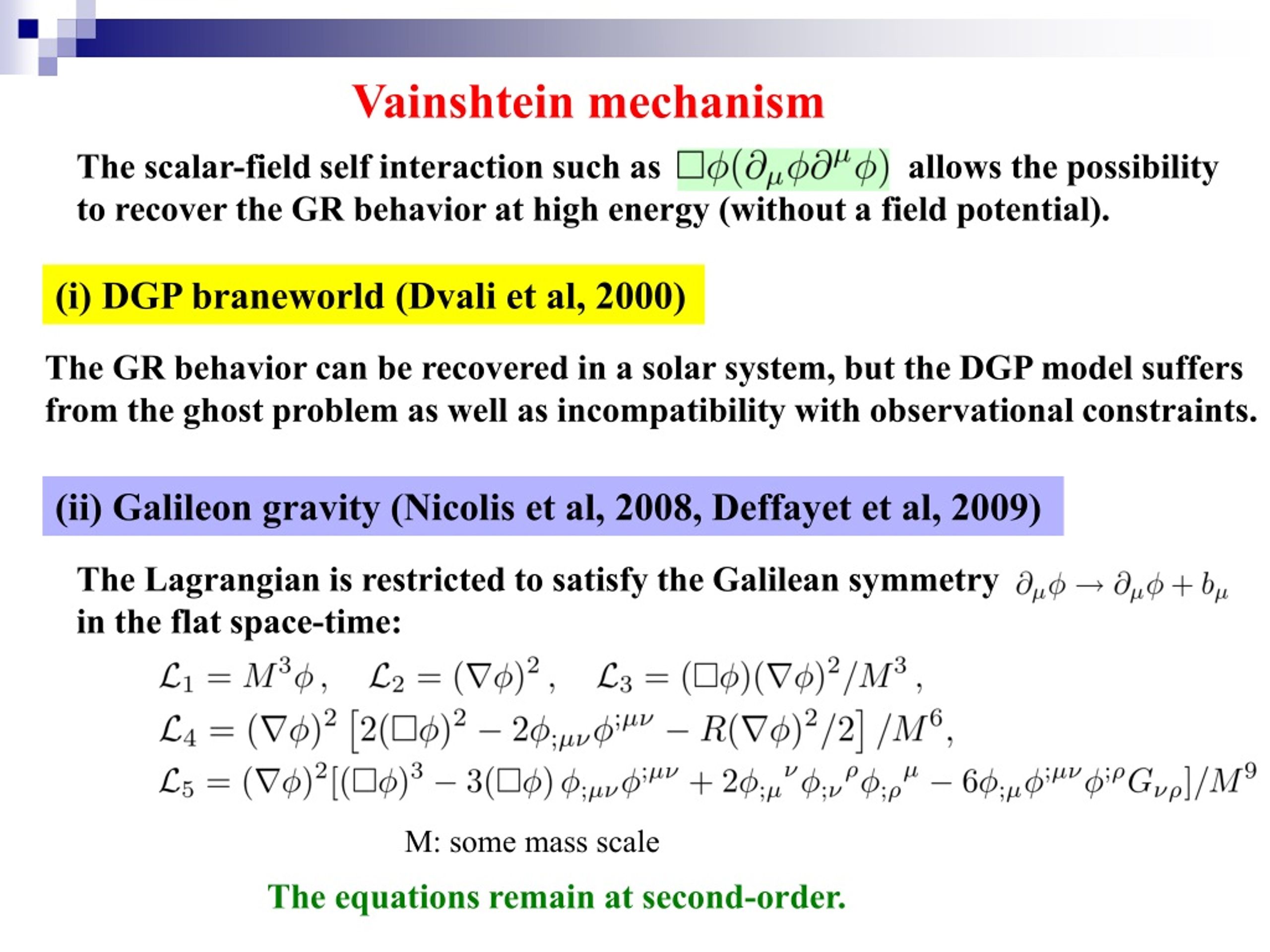 Vainshtein mechanism

The scalar-field self interaction such as $\Box\phi(\partial_\mu\phi\partial^\mu\phi)$ allows the possibility to recover the GR behavior at high energy (without a field potential).

(i) DGP braneworld (Dvali et al, 2000)

The GR behavior can be recovered in a solar system, but the DGP model suffers from the ghost problem as well as incompatibility with observational constraints.

(ii) Galileon gravity (Nicolis et al, 2008, Deffayet et al, 2009)

The Lagrangian is restricted to satisfy the Galilean symmetry $\partial_\mu\phi \to \partial_\mu\phi + b_\mu$ in the flat space-time:

$\mathcal{L}_1 = M^3\phi\,, \quad \mathcal{L}_2 = (\nabla\phi)^2\,, \quad \mathcal{L}_3 = (\Box\phi)(\nabla\phi)^2/M^3\,,$
$\mathcal{L}_4 = (\nabla\phi)^2\left[2(\Box\phi)^2 - 2\phi_{;\mu\nu}\phi^{;\mu\nu} - R(\nabla\phi)^2/2\right]/M^6,$
$\mathcal{L}_5 = (\nabla\phi)^2[(\Box\phi)^3 - 3(\Box\phi)\,\phi_{;\mu\nu}\phi^{;\mu\nu} + 2\phi_{;\mu}{}^{\nu}\phi_{;\nu}{}^{\rho}\phi_{;\rho}{}^{\mu} - 6\phi_{;\mu}\phi^{;\mu\nu}\phi^{;\rho}G_{\nu\rho}]/M^9$

M: some mass scale

The equations remain at second-order.